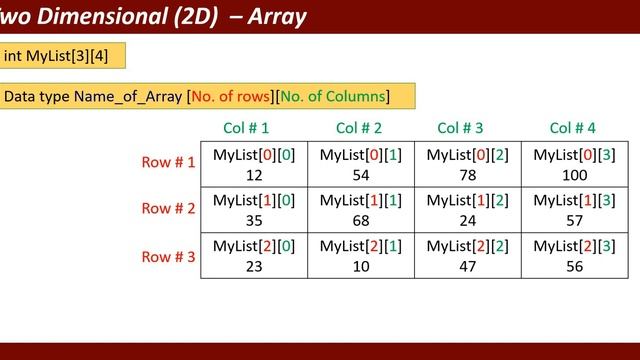 wo Dimensional (2D) – Array

int MyList[3][4]

Data type Name_of_Array [No. of rows][No. of Columns]

| | Col # 1 | Col # 2 | Col # 3 | Col # 4 |
|---|---|---|---|---|
| Row # 1 | MyList[0][0] 12 | MyList[0][1] 54 | MyList[0][2] 78 | MyList[0][3] 100 |
| Row # 2 | MyList[1][0] 35 | MyList[1][1] 68 | MyList[1][2] 24 | MyList[1][3] 57 |
| Row # 3 | MyList[2][0] 23 | MyList[2][1] 10 | MyList[2][2] 47 | MyList[2][3] 56 |